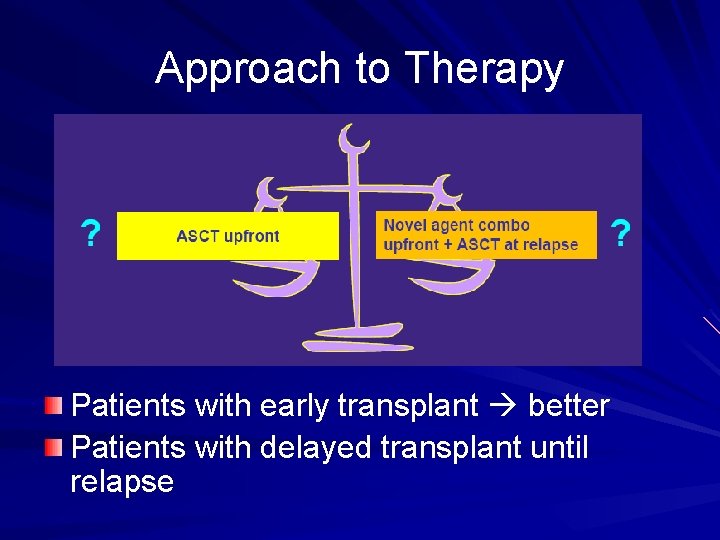 Approach to Therapy

?

ASCT upfront

Novel agent combo upfront + ASCT at relapse

?

Patients with early transplant → better

Patients with delayed transplant until relapse